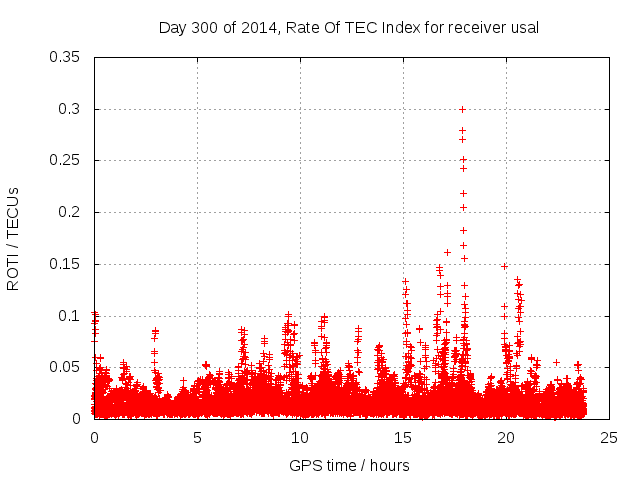 Day 300 of 2014, Rate Of TEC Index for receiver usal

ROTI / TECUs

0.35
0.3
0.25
0.2
0.15
0.1
0.05
0

0
5
10
15
20
25

GPS time / hours